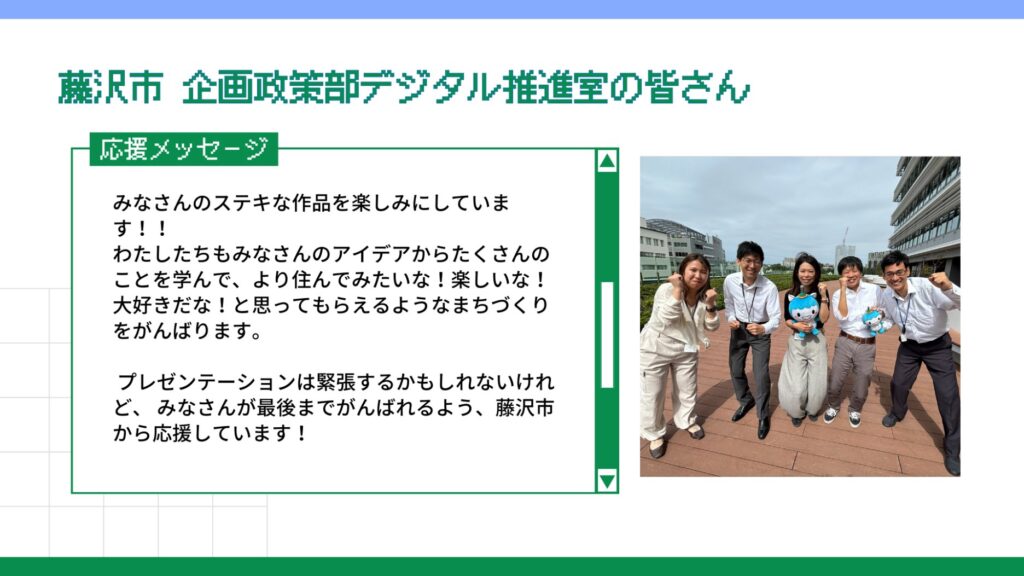 藤沢市 企画政策部デジタル推進室の皆さん

応援メッセージ

みなさんのステキな作品を楽しみにしています！！
わたしたちもみなさんのアイデアからたくさんのことを学んで、より住んでみたいな！楽しいな！大好きだな！と思ってもらえるようなまちづくりをがんばります。

プレゼンテーションは緊張するかもしれないけれど、 みなさんが最後までがんばれるよう、藤沢市から応援しています！